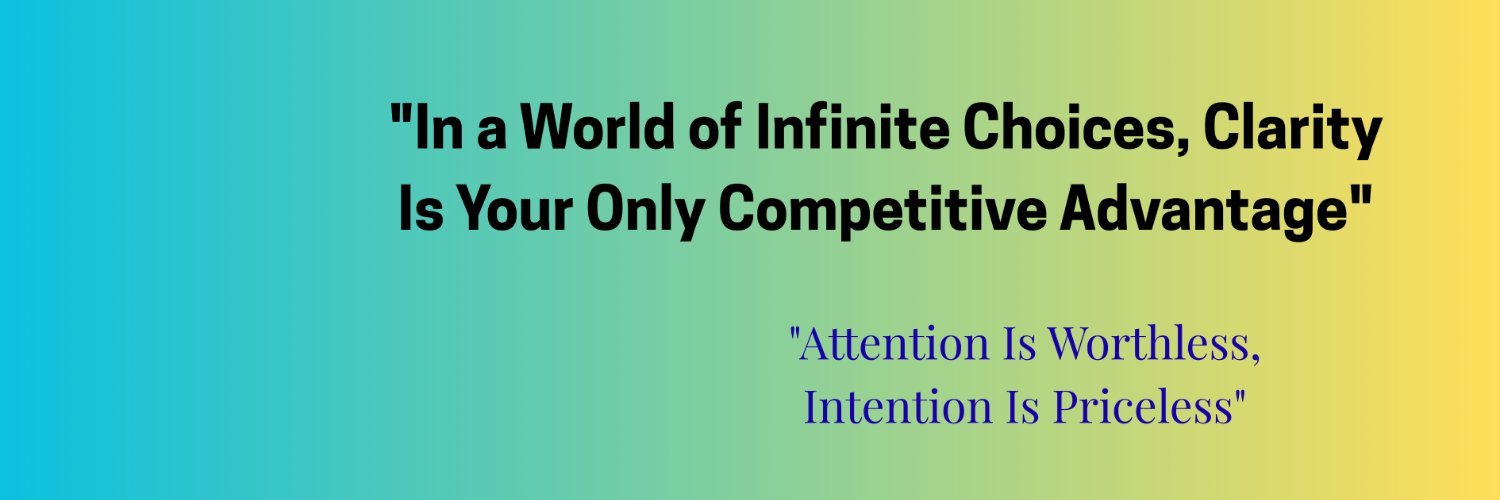 "In a World of Infinite Choices, Clarity Is Your Only Competitive Advantage"

"Attention Is Worthless, Intention Is Priceless"